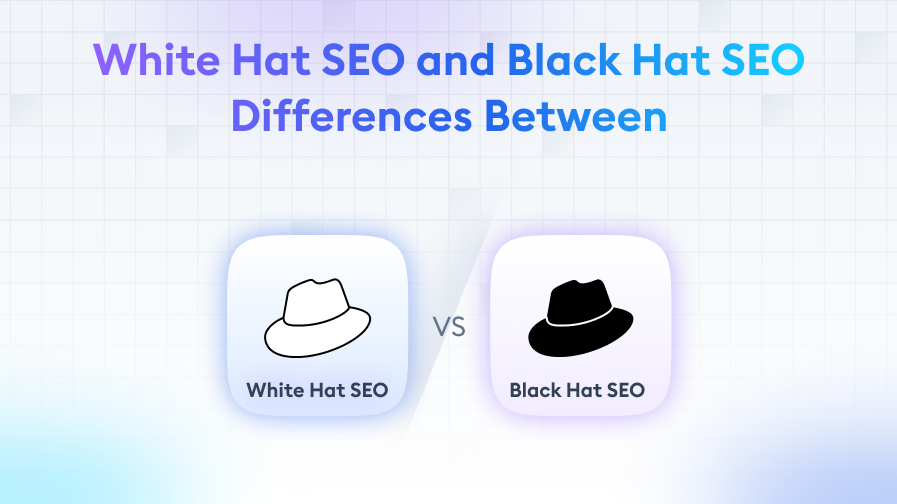 White Hat SEO and Black Hat SEO Differences Between

White Hat SEO

VS

Black Hat SEO